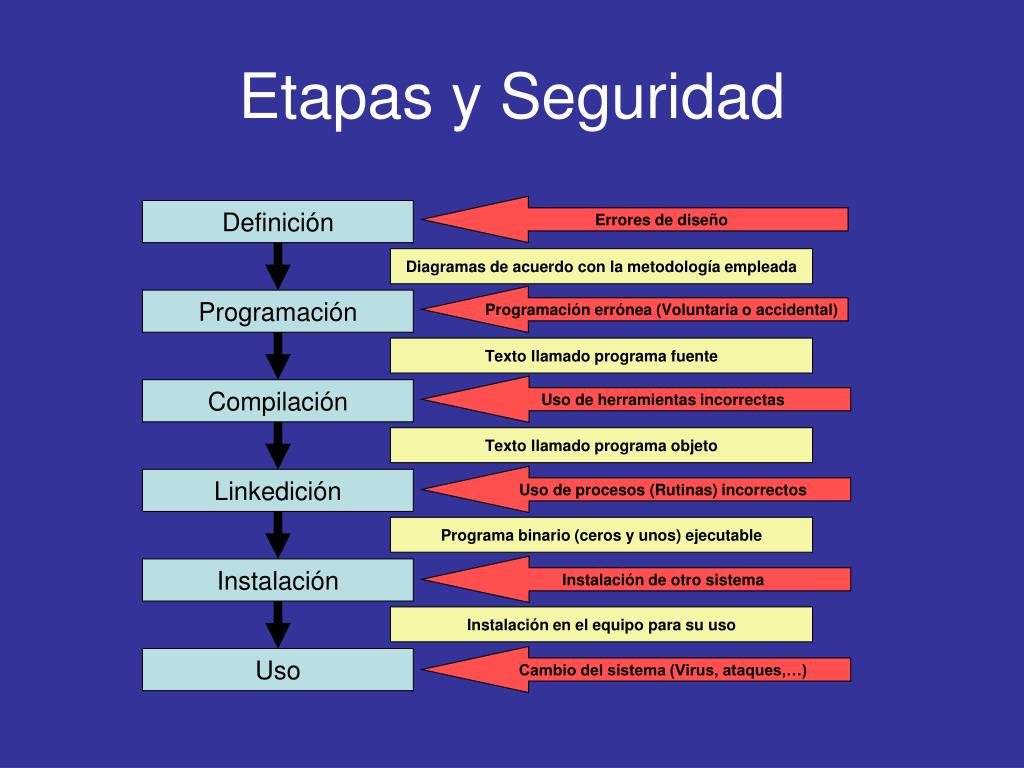 Etapas y Seguridad

Definición

Errores de diseño

Diagramas de acuerdo con la metodología empleada

Programación

Programación errónea (Voluntaria o accidental)

Texto llamado programa fuente

Compilación

Uso de herramientas incorrectas

Texto llamado programa objeto

Linkedición

Uso de procesos (Rutinas) incorrectos

Programa binario (ceros y unos) ejecutable

Instalación

Instalación de otro sistema

Instalación en el equipo para su uso

Uso

Cambio del sistema (Virus, ataques,…)